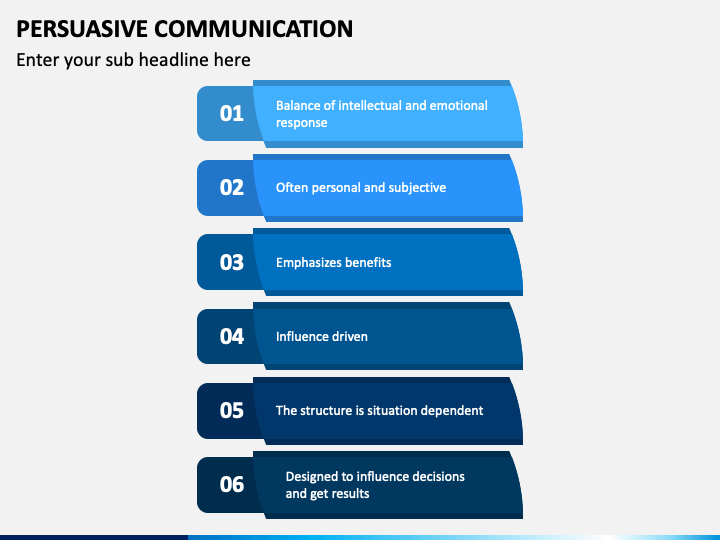 PERSUASIVE COMMUNICATION
Enter your sub headline here

01 Balance of intellectual and emotional response

02 Often personal and subjective

03 Emphasizes benefits

04 Influence driven

05 The structure is situation dependent

06 Designed to influence decisions and get results